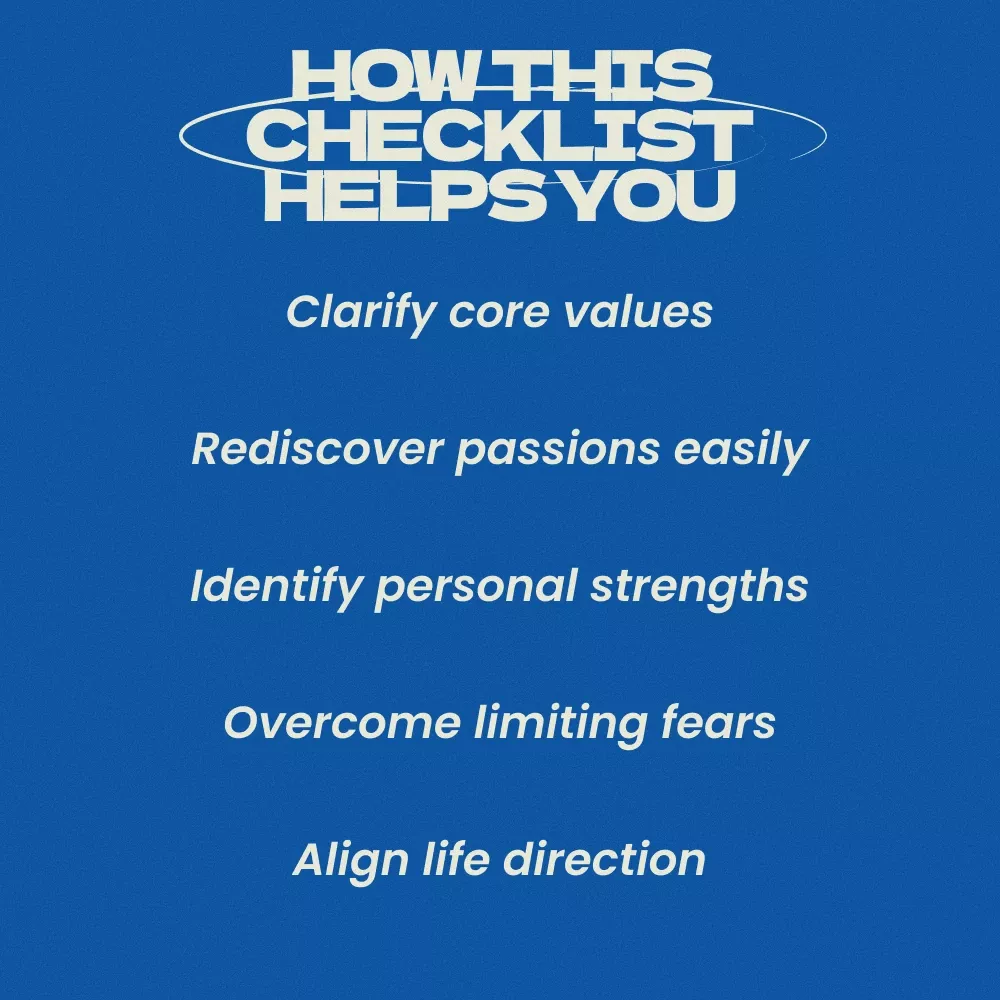 HOW THIS CHECKLIST HELPS YOU

Clarify core values

Rediscover passions easily

Identify personal strengths

Overcome limiting fears

Align life direction